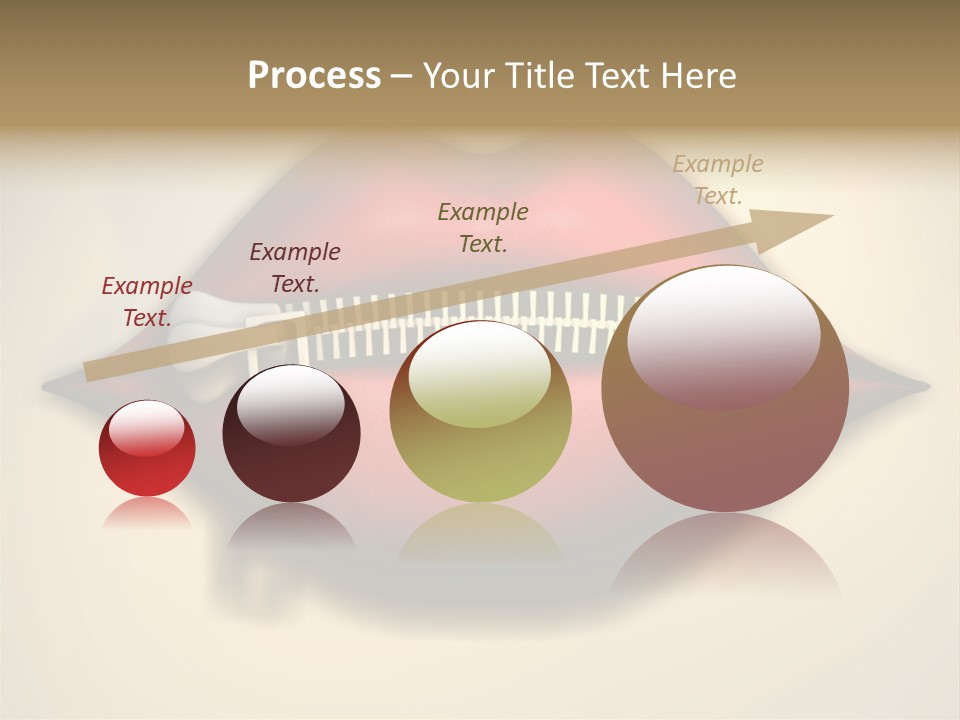 Process – Your Title Text Here

Example Text.

Example Text.

Example Text.

Example Text.